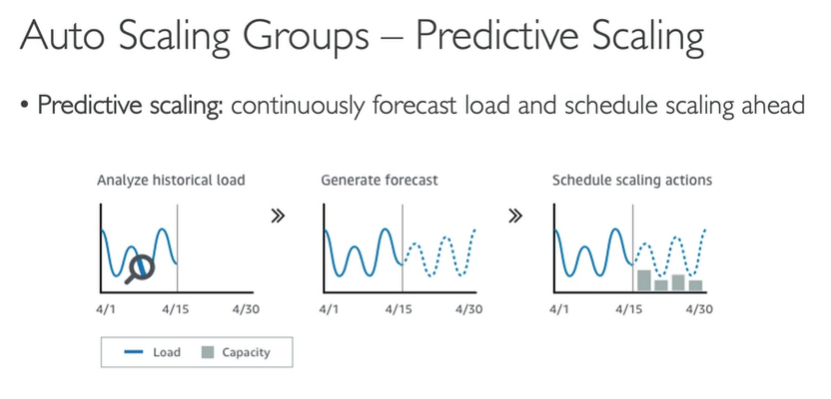 Auto Scaling Groups – Predictive Scaling

• Predictive scaling: continuously forecast load and schedule scaling ahead

Analyze historical load

4/1 4/15 4/30

»

Generate forecast

4/1 4/15 4/30

»

Schedule scaling actions

4/1 4/15 4/30

Load Capacity